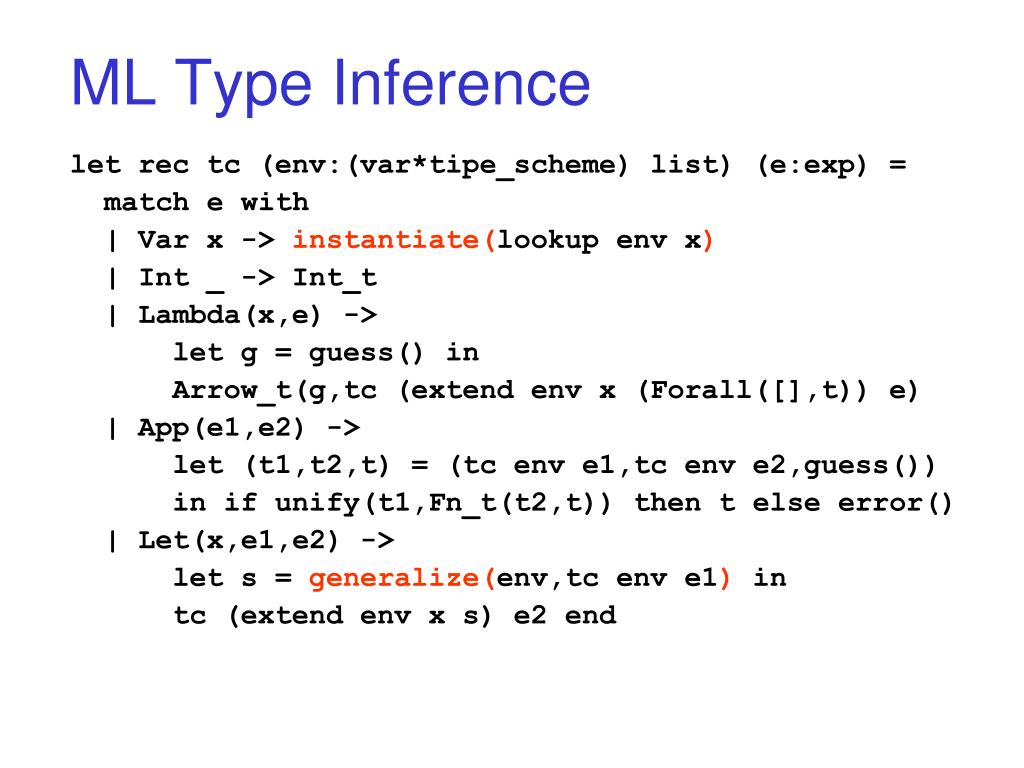 ML Type Inference

let rec tc (env:(var*tipe_scheme) list) (e:exp) =
  match e with
  | Var x -> instantiate(lookup env x)
  | Int _ -> Int_t
  | Lambda(x,e) ->
      let g = guess() in
      Arrow_t(g,tc (extend env x (Forall([],t)) e)
  | App(e1,e2) ->
      let (t1,t2,t) = (tc env e1,tc env e2,guess())
      in if unify(t1,Fn_t(t2,t)) then t else error()
  | Let(x,e1,e2) ->
      let s = generalize(env,tc env e1) in
      tc (extend env x s) e2 end